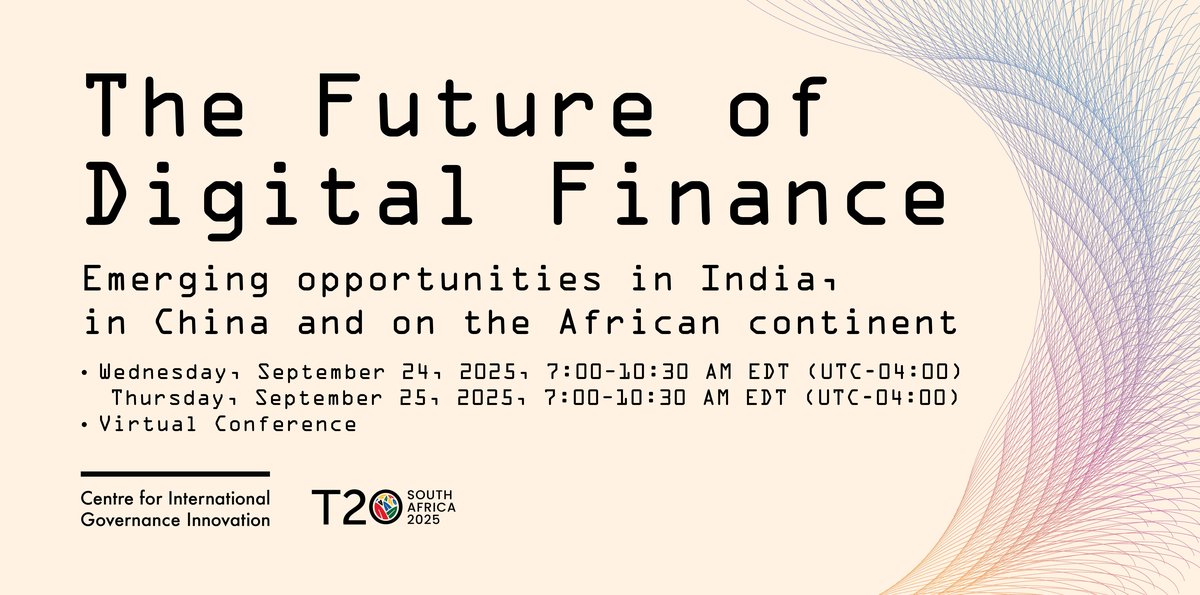 The Future of Digital Finance

Emerging opportunities in India, in China and on the African continent

• Wednesday, September 24, 2025, 7:00-10:30 AM EDT (UTC-04:00)
Thursday, September 25, 2025, 7:00-10:30 AM EDT (UTC-04:00)
• Virtual Conference

Centre for International Governance Innovation

T20 SOUTH AFRICA 2025